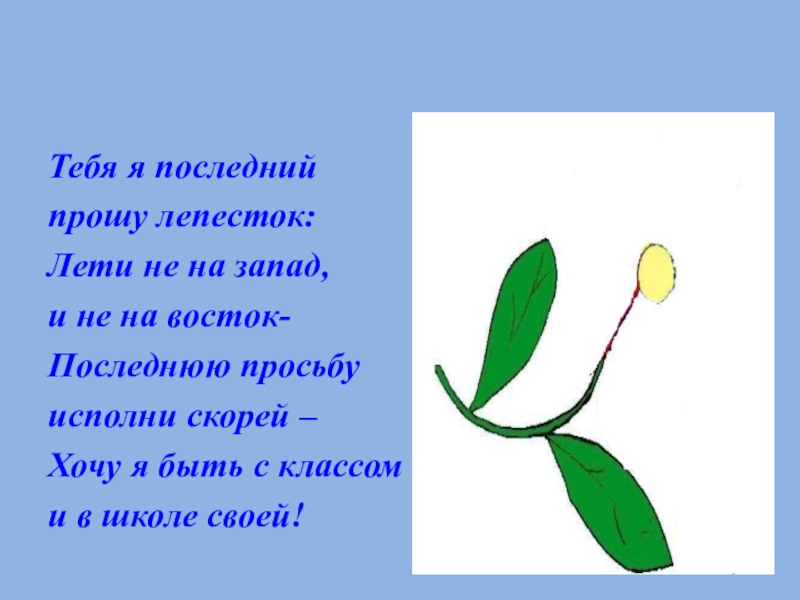 Тебя я последний
прошу лепесток:
Лети не на запад,
и не на восток-
Последнюю просьбу
исполни скорей –
Хочу я быть с классом
и в школе своей!